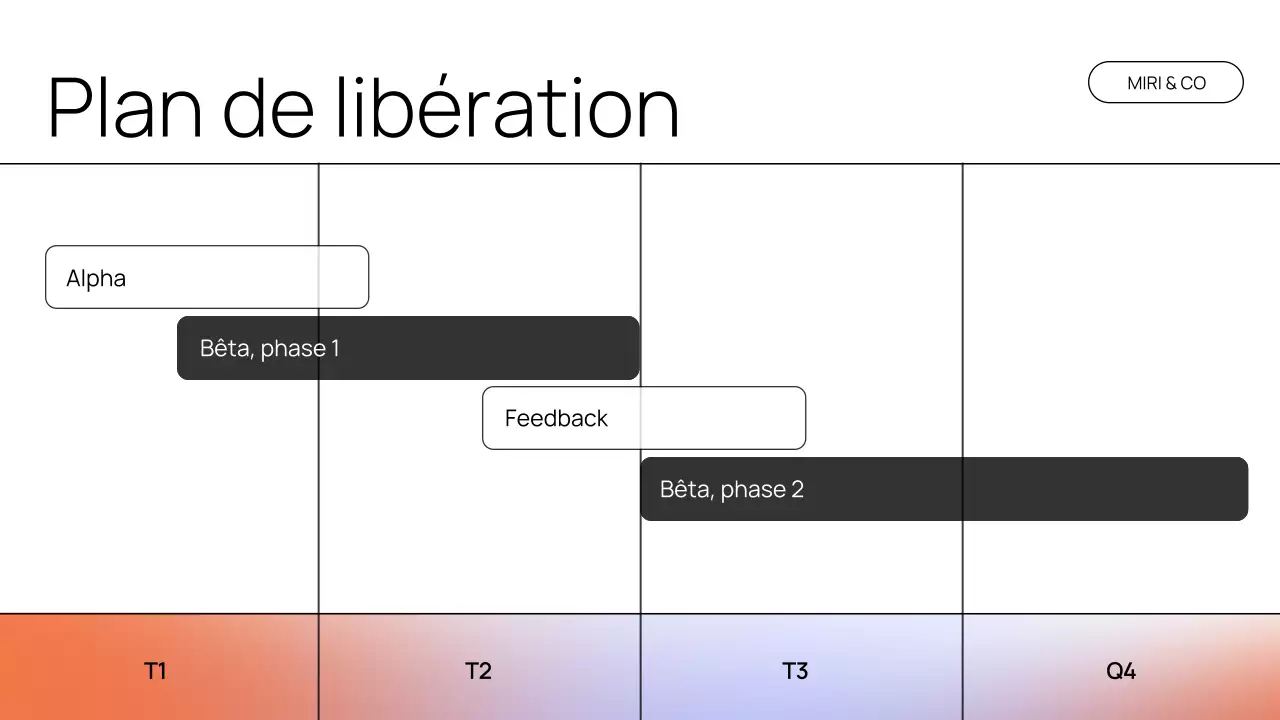 Plan de libération

MIRI & CO

Alpha

Bêta, phase 1

Feedback

Bêta, phase 2

T1

T2

T3

Q4